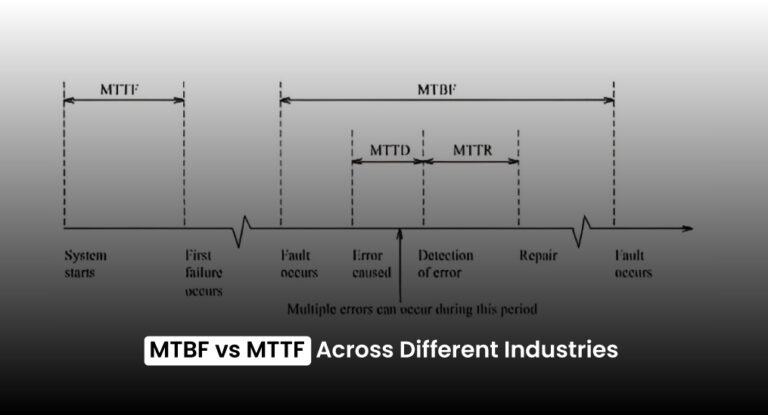 MTTF

MTBF

MTTD

MTTR

System starts

First failure occurs

Fault occurs

Error caused

Detection of error

Repair

Fault occurs

Multiple errors can occur during this period

MTBF vs MTTF Across Different Industries